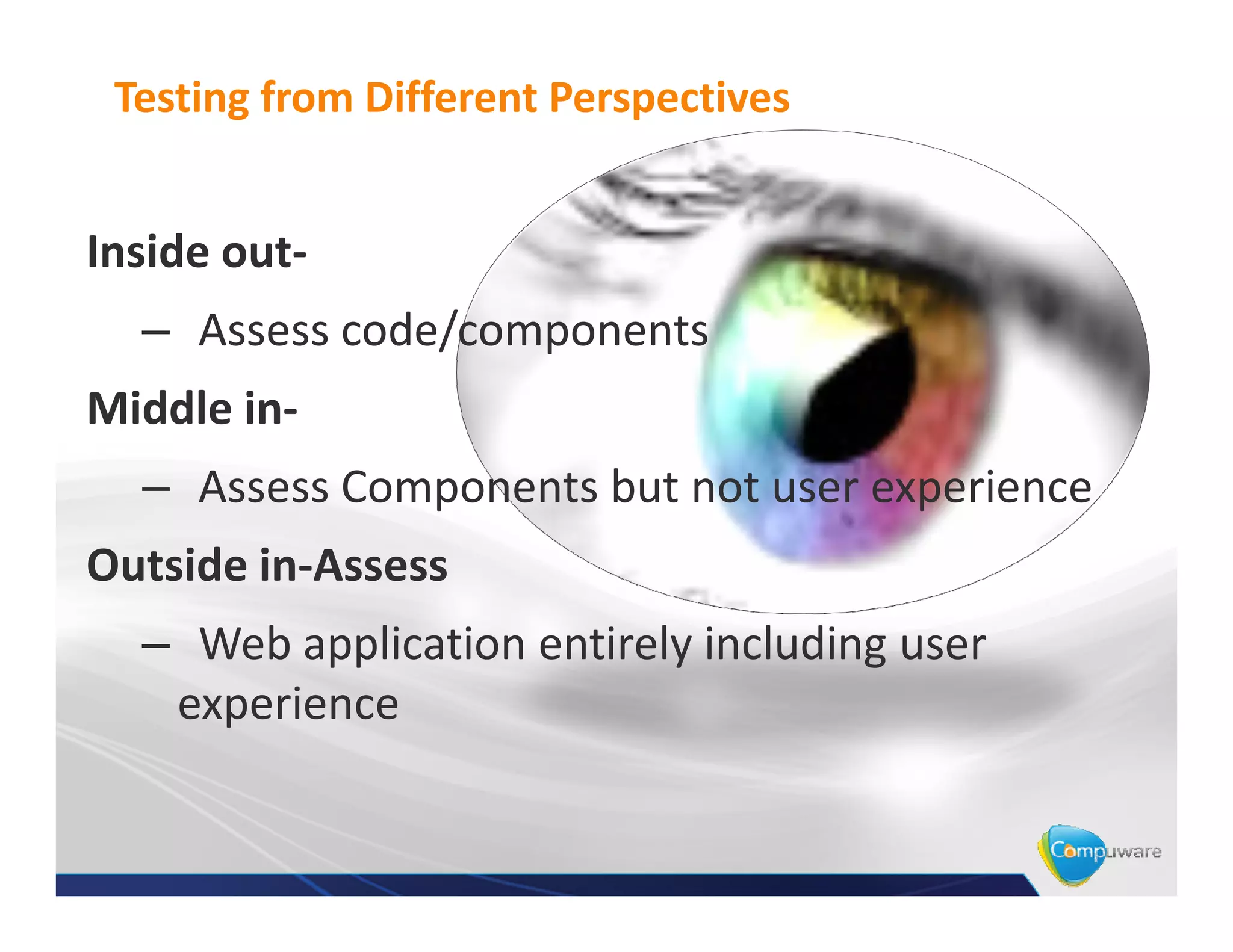 Testing from Different Perspectives

Inside out-

– Assess code/components

Middle in-

– Assess Components but not user experience

Outside in-Assess

– Web application entirely including user experience

Compuware